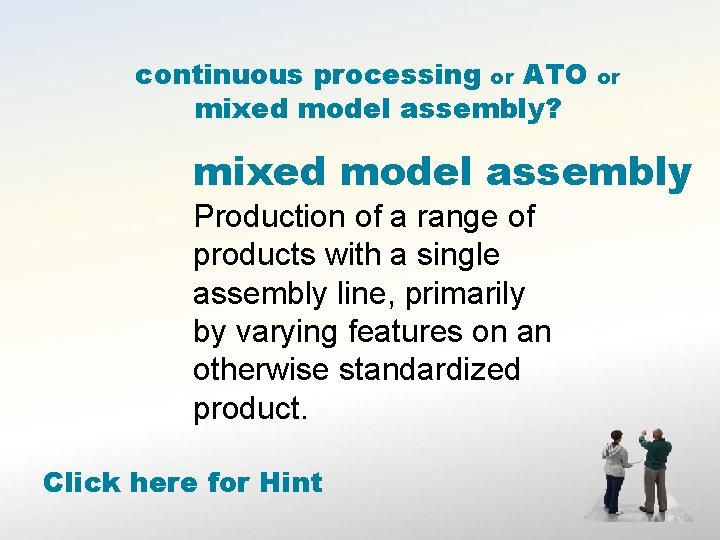 continuous processing or ATO or mixed model assembly?

mixed model assembly

Production of a range of products with a single assembly line, primarily by varying features on an otherwise standardized product.

Click here for Hint